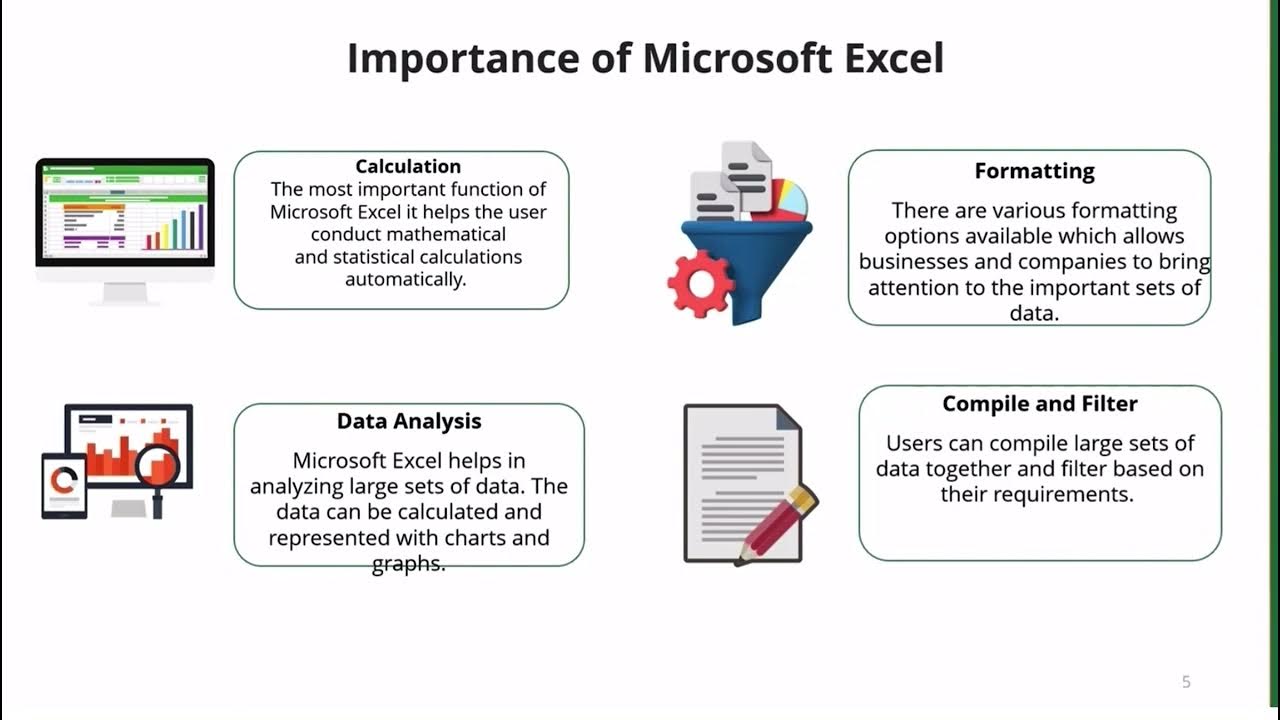 Importance of Microsoft Excel

Calculation
The most important function of Microsoft Excel it helps the user conduct mathematical and statistical calculations automatically.

Formatting
There are various formatting options available which allows businesses and companies to bring attention to the important sets of data.

Data Analysis
Microsoft Excel helps in analyzing large sets of data. The data can be calculated and represented with charts and graphs.

Compile and Filter
Users can compile large sets of data together and filter based on their requirements.

5